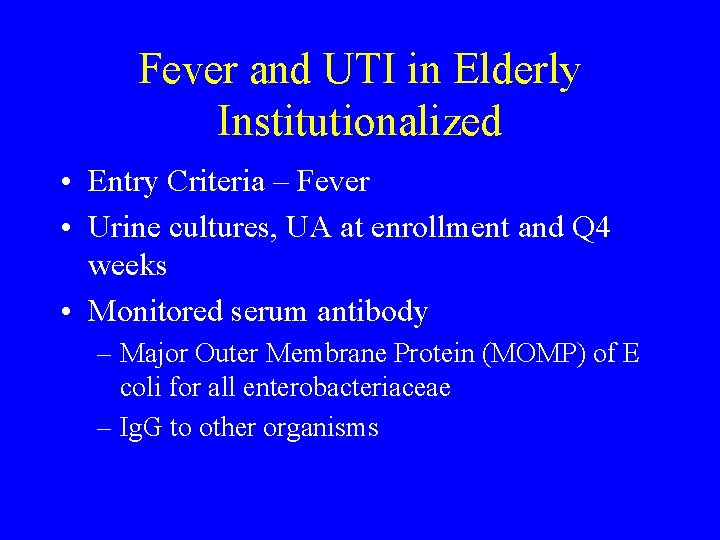 Fever and UTI in Elderly Institutionalized

• Entry Criteria – Fever
• Urine cultures, UA at enrollment and Q4 weeks
• Monitored serum antibody
– Major Outer Membrane Protein (MOMP) of E coli for all enterobacteriaceae
– IgG to other organisms